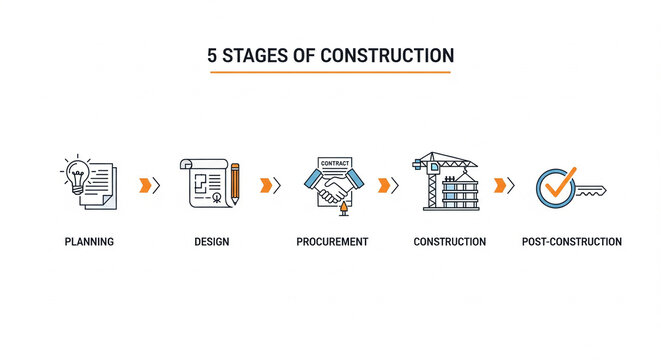 5 STAGES OF CONSTRUCTION

CONTRACT

PLANNING

DESIGN

PROCUREMENT

CONSTRUCTION

POST-CONSTRUCTION